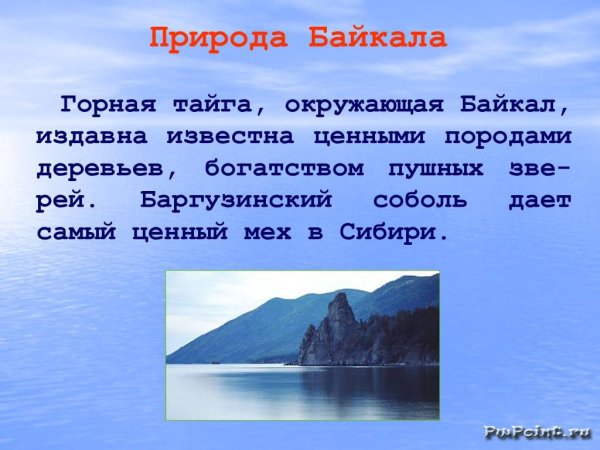 Природа Байкала

Горная тайга, окружающая Байкал, издавна известна ценными породами деревьев, богатством пушных зверей. Баргузинский соболь дает самый ценный мех в Сибири.

PwPoint.ru